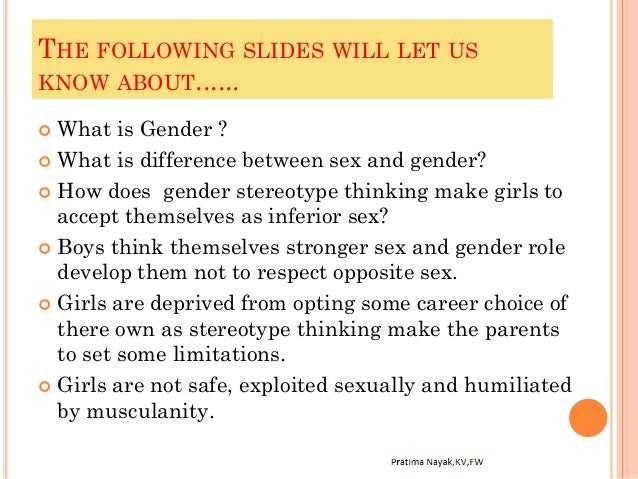 THE FOLLOWING SLIDES WILL LET US KNOW ABOUT……

What is Gender ?

What is difference between sex and gender?

How does gender stereotype thinking make girls to accept themselves as inferior sex?

Boys think themselves stronger sex and gender role develop them not to respect opposite sex.

Girls are deprived from opting some career choice of there own as stereotype thinking make the parents to set some limitations.

Girls are not safe, exploited sexually and humiliated by musculanity.

Pratima Nayak,KV,FW